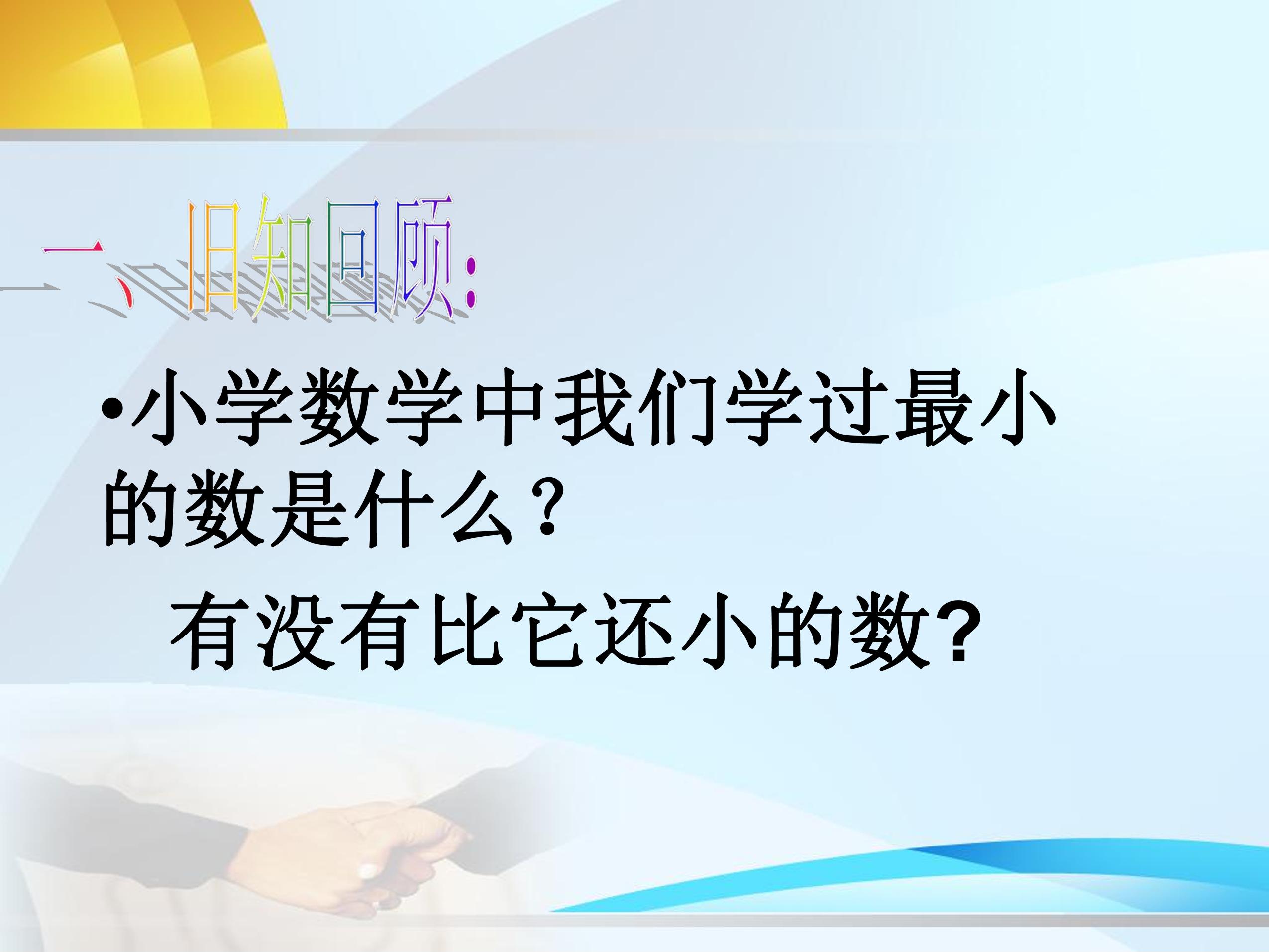 一、旧知回顾:

•小学数学中我们学过最小的数是什么?

有没有比它还小的数?